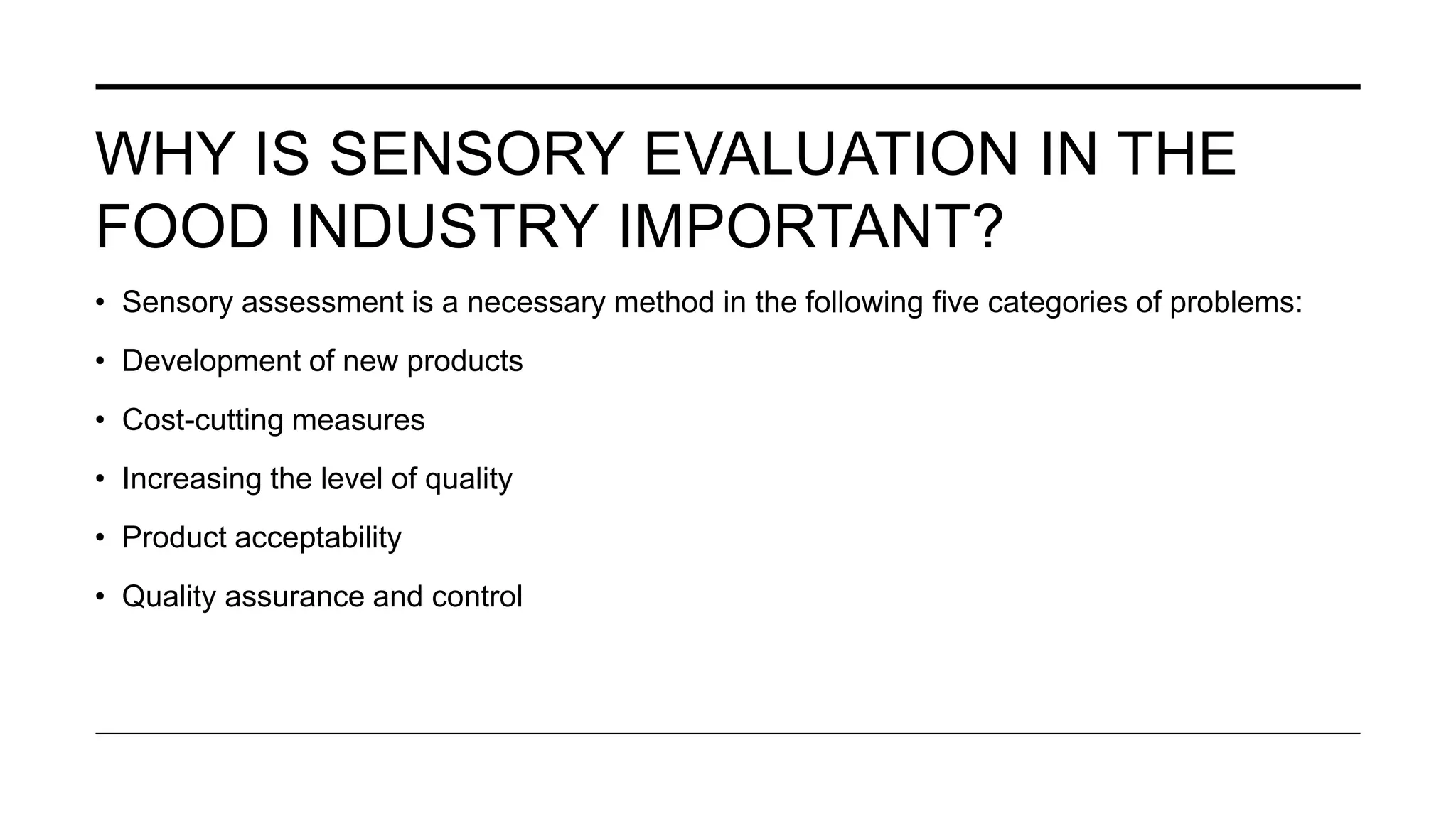 WHY IS SENSORY EVALUATION IN THE FOOD INDUSTRY IMPORTANT?

• Sensory assessment is a necessary method in the following five categories of problems:

• Development of new products

• Cost-cutting measures

• Increasing the level of quality

• Product acceptability

• Quality assurance and control